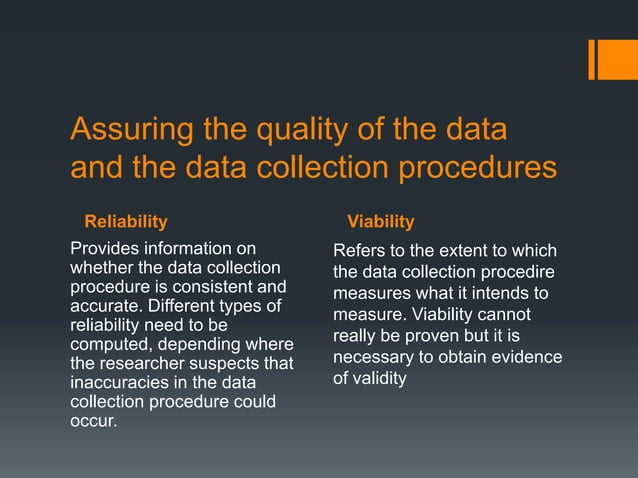 Assuring the quality of the data and the data collection procedures

Reliability

Provides information on whether the data collection procedure is consistent and accurate. Different types of reliability need to be computed, depending where the researcher suspects that inaccuracies in the data collection procedure could occur.

Viability

Refers to the extent to which the data collection procedire measures what it intends to measure. Viability cannot really be proven but it is necessary to obtain evidence of validity